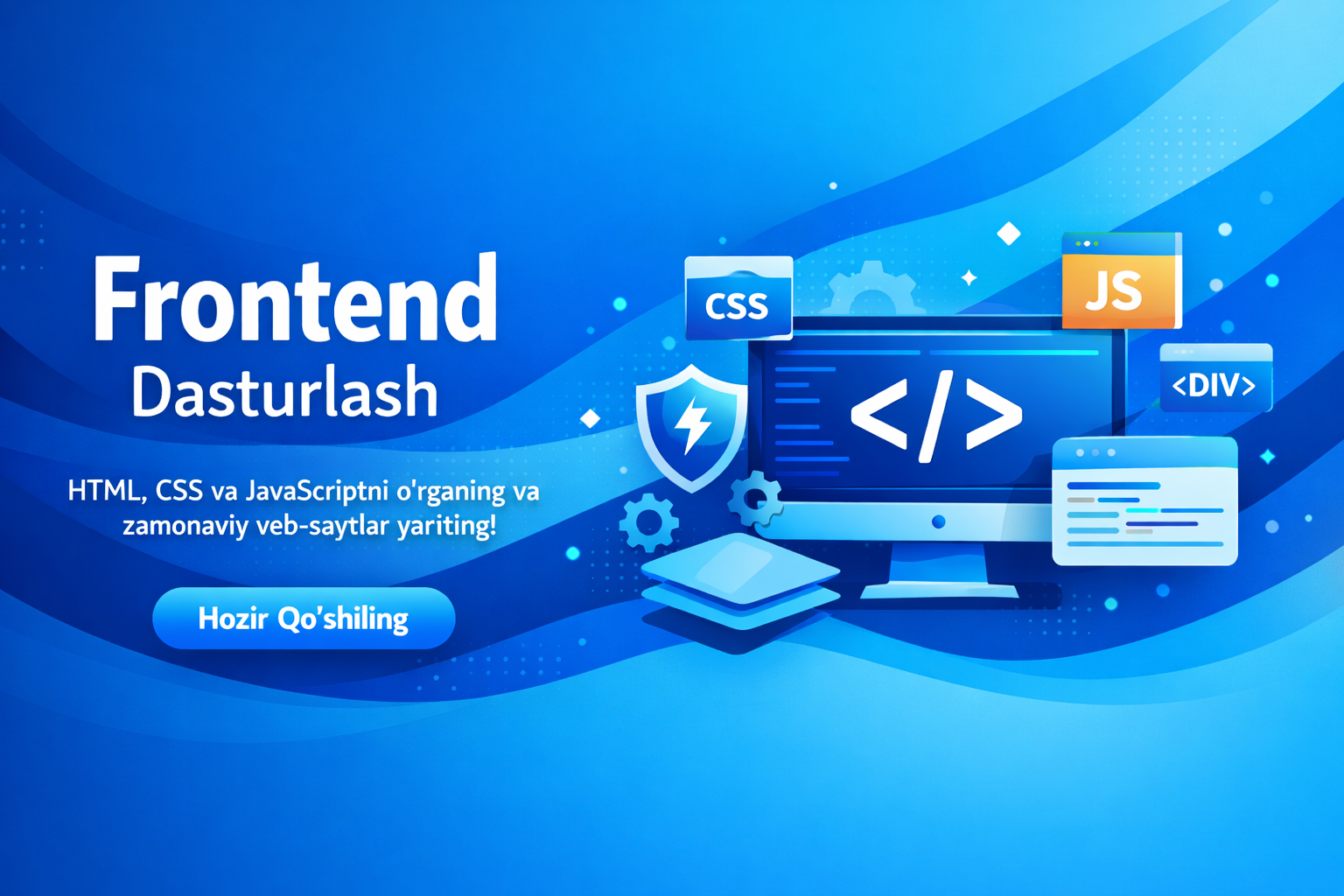 Frontend
Dasturlash

HTML, CSS va JavaScriptni o'rganing va zamonaviy veb-saytlar yariting!

Hozir Qo'shiling

CSS

JS

</>

<DIV>